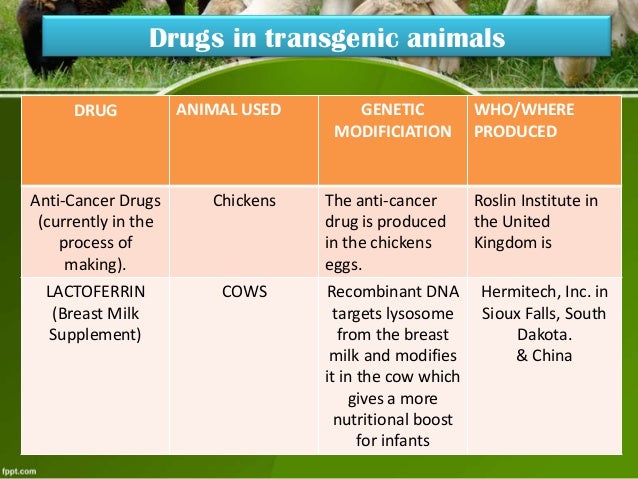 Drugs in transgenic animals

| DRUG | ANIMAL USED | GENETIC MODIFICIATION | WHO/WHERE PRODUCED |
|---|---|---|---|
| Anti-Cancer Drugs (currently in the process of making). | Chickens | The anti-cancer drug is produced in the chickens eggs. | Roslin Institute in the United Kingdom is |
| LACTOFERRIN (Breast Milk Supplement) | COWS | Recombinant DNA targets lysosome from the breast milk and modifies it in the cow which gives a more nutritional boost for infants | Hermitech, Inc. in Sioux Falls, South Dakota. & China |

fppt.com